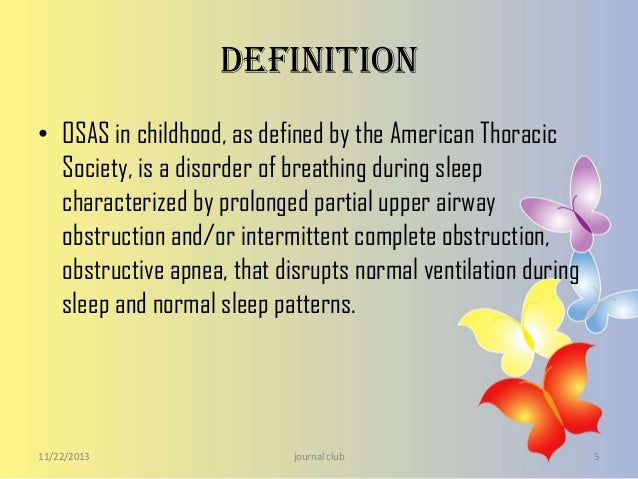 DEFINITION

• OSAS in childhood, as defined by the American Thoracic Society, is a disorder of breathing during sleep characterized by prolonged partial upper airway obstruction and/or intermittent complete obstruction, obstructive apnea, that disrupts normal ventilation during sleep and normal sleep patterns.

11/22/2013 journal club 5